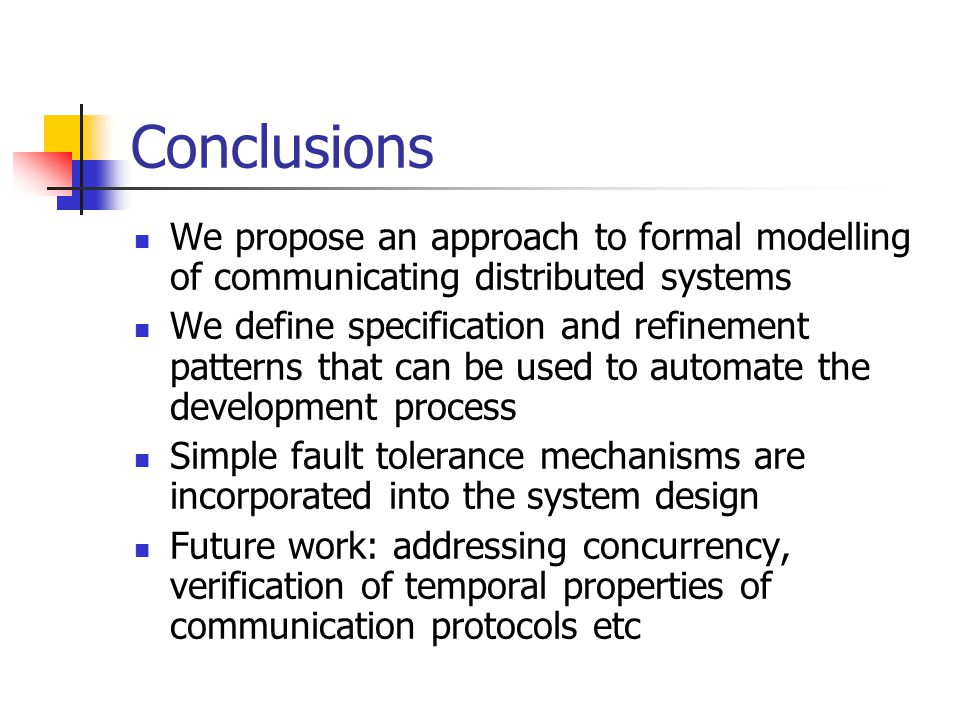 Conclusions

- We propose an approach to formal modelling of communicating distributed systems
- We define specification and refinement patterns that can be used to automate the development process
- Simple fault tolerance mechanisms are incorporated into the system design
- Future work: addressing concurrency, verification of temporal properties of communication protocols etc